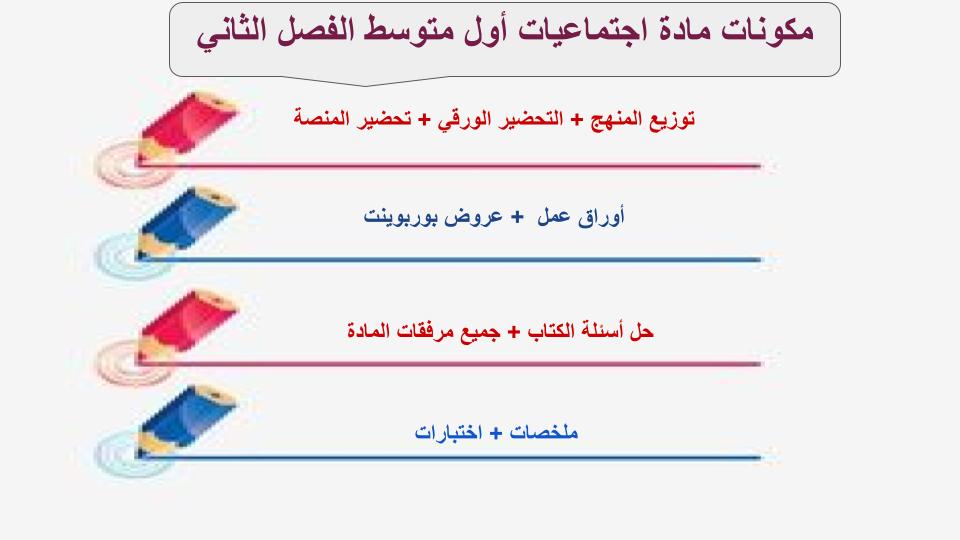 مكونات مادة اجتماعيات أول متوسط الفصل الثاني

توزيع المنهج + التحضير الورقي + تحضير المنصة

أوراق عمل + عروض بوربوينت

حل أسئلة الكتاب + جميع مرفقات المادة

ملخصات + اختبارات